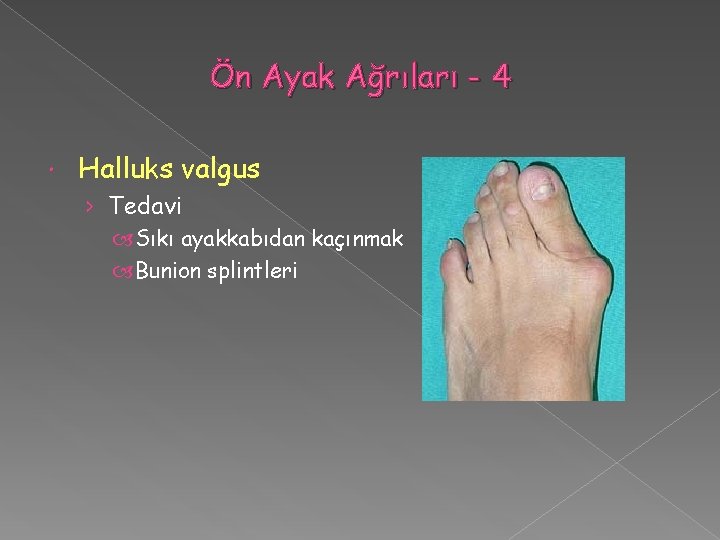 Ön Ayak Ağrıları - 4

Halluks valgus

Tedavi

Sıkı ayakkabıdan kaçınmak

Bunion splintleri